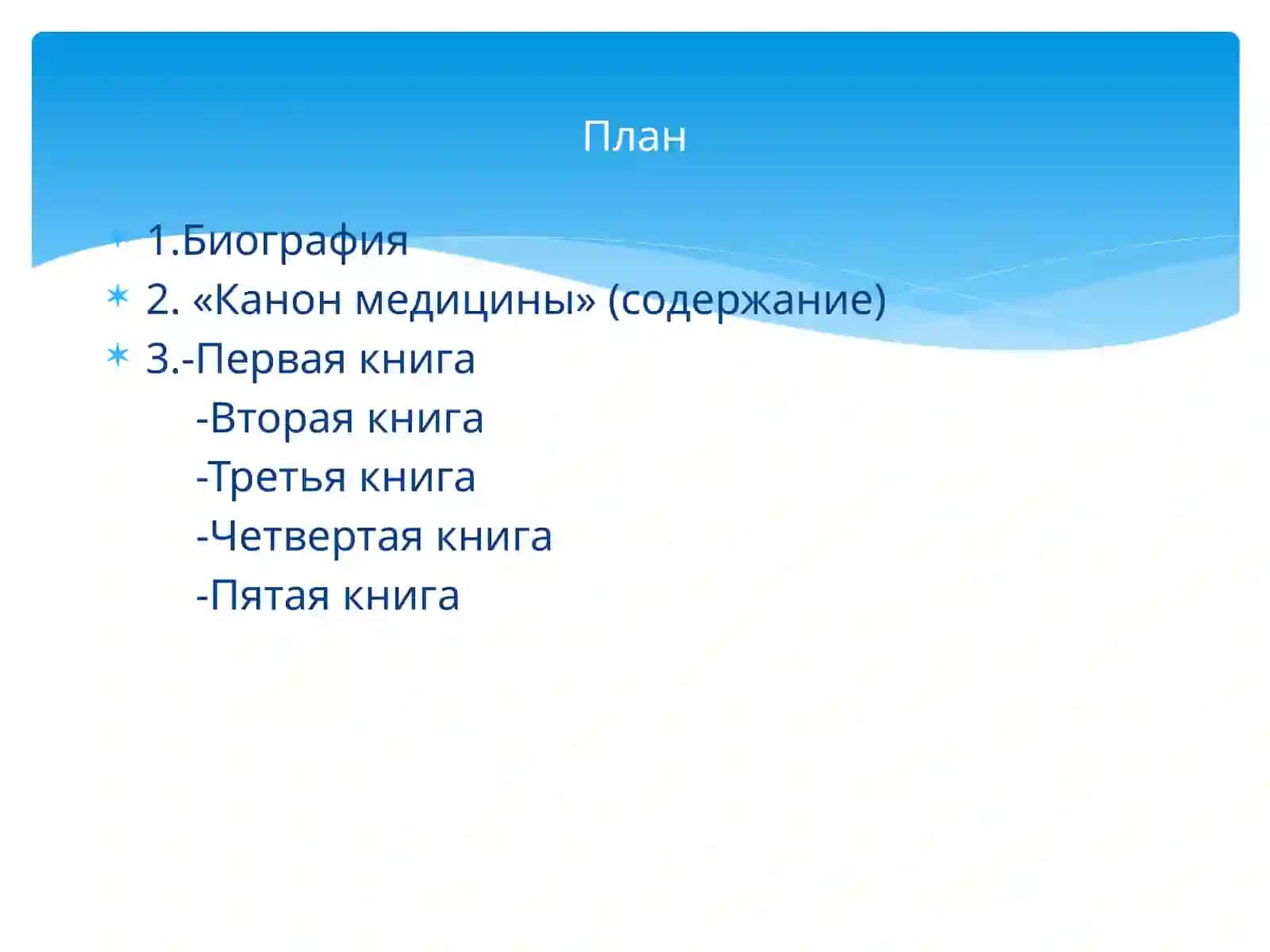 План

1.Биография
2. «Канон медицины» (содержание)
3.-Первая книга
-Вторая книга
-Третья книга
-Четвертая книга
-Пятая книга